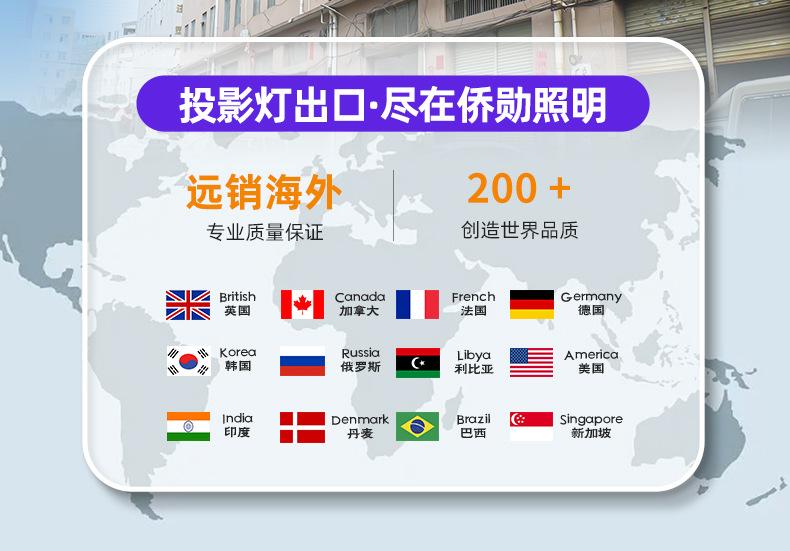 投影灯出口·尽在侨勋照明

远销海外
专业质量保证

200 +
创造世界品质

British
英国

Canada
加拿大

French
法国

Germany
德国

Korea
韩国

Russia
俄罗斯

Libya
利比亚

America
美国

India
印度

Denmark
丹麦

Brazil
巴西

Singapore
新加坡